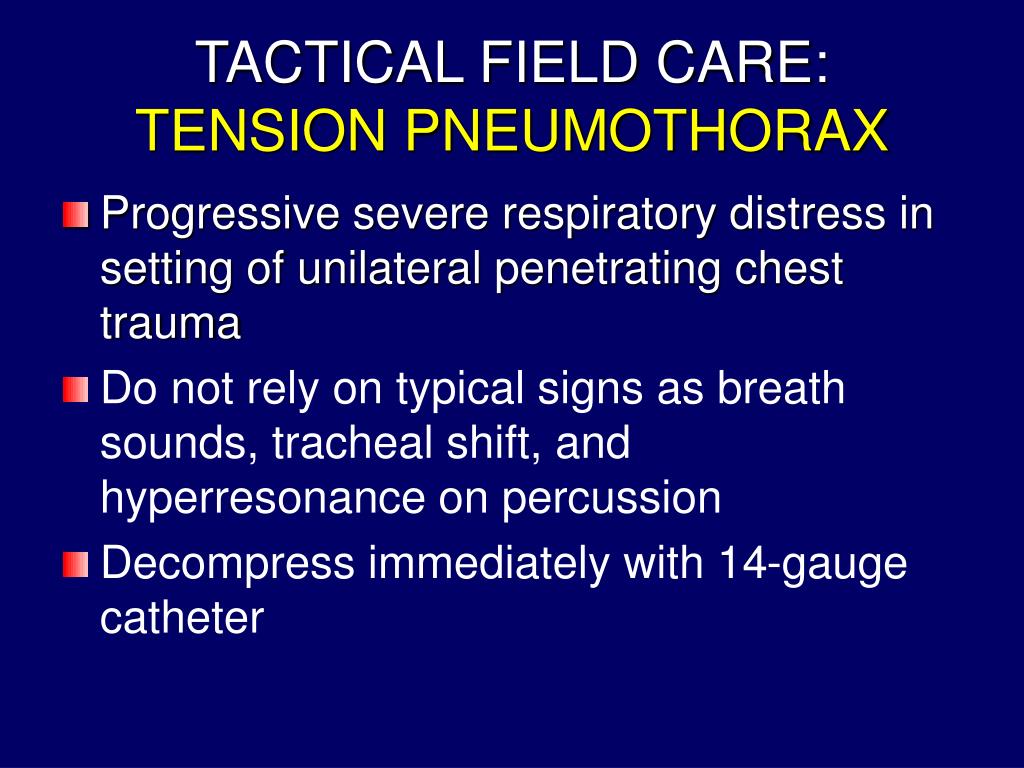 TACTICAL FIELD CARE:
TENSION PNEUMOTHORAX

Progressive severe respiratory distress in setting of unilateral penetrating chest trauma

Do not rely on typical signs as breath sounds, tracheal shift, and hyperresonance on percussion

Decompress immediately with 14-gauge catheter